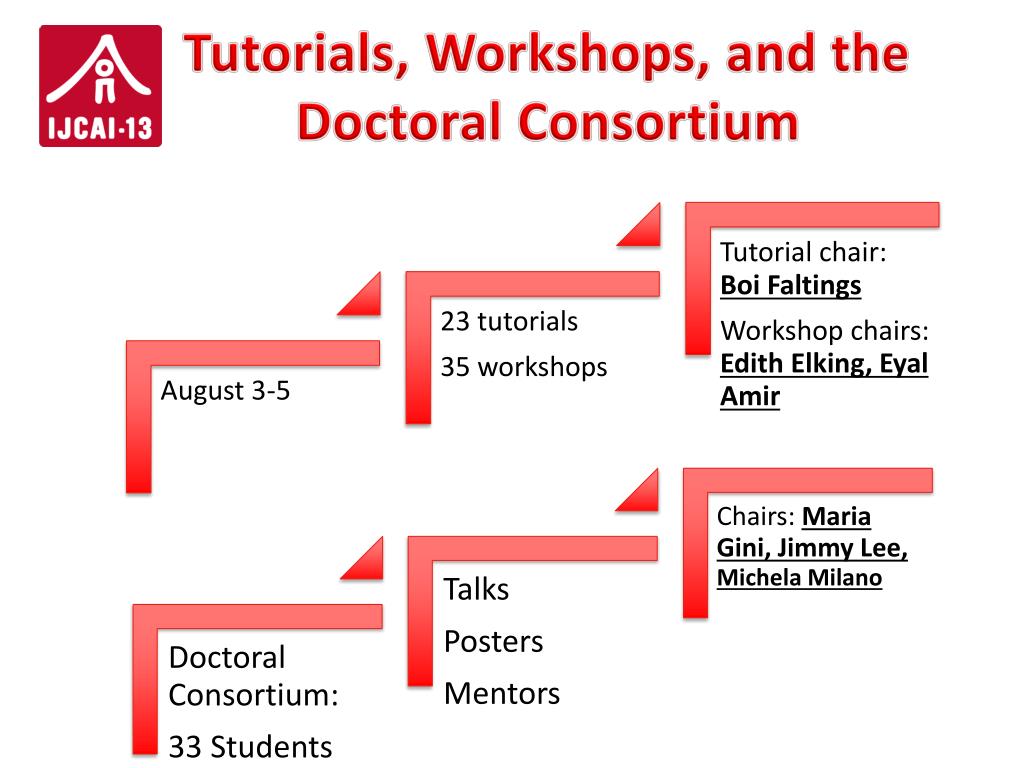 IJCAI-13

Tutorials, Workshops, and the Doctoral Consortium

August 3-5

23 tutorials

35 workshops

Tutorial chair: Boi Faltings

Workshop chairs: Edith Elking, Eyal Amir

Doctoral Consortium:

33 Students

Talks

Posters

Mentors

Chairs: Maria Gini, Jimmy Lee, Michela Milano